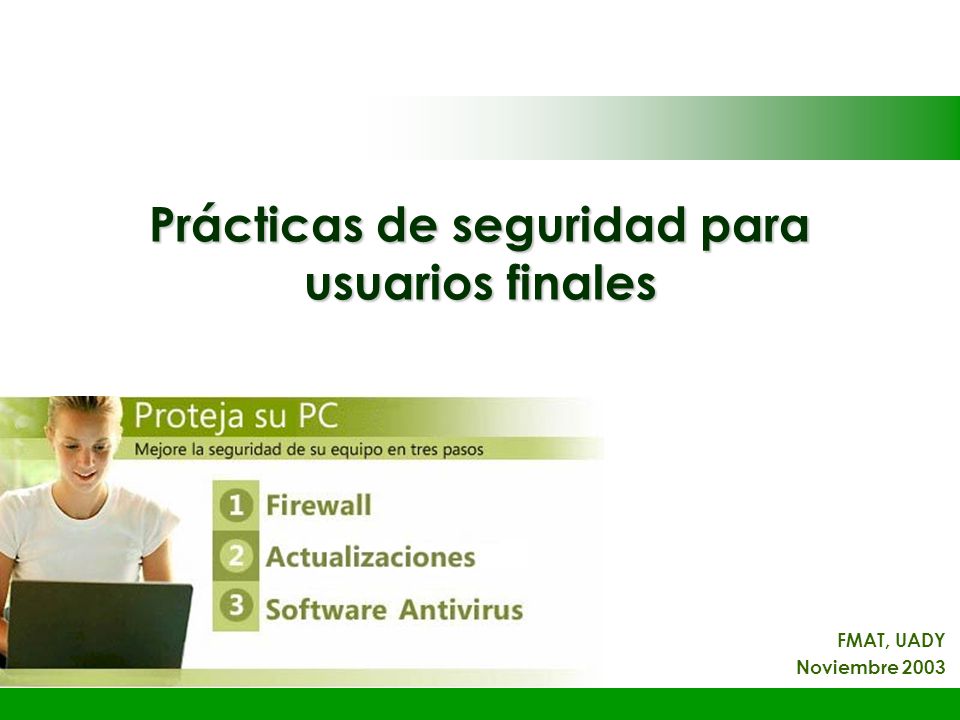 Prácticas de seguridad para usuarios finales

Proteja su PC
Mejore la seguridad de su equipo en tres pasos

1 Firewall
2 Actualizaciones
3 Software Antivirus

FMAT, UADY
Noviembre 2003